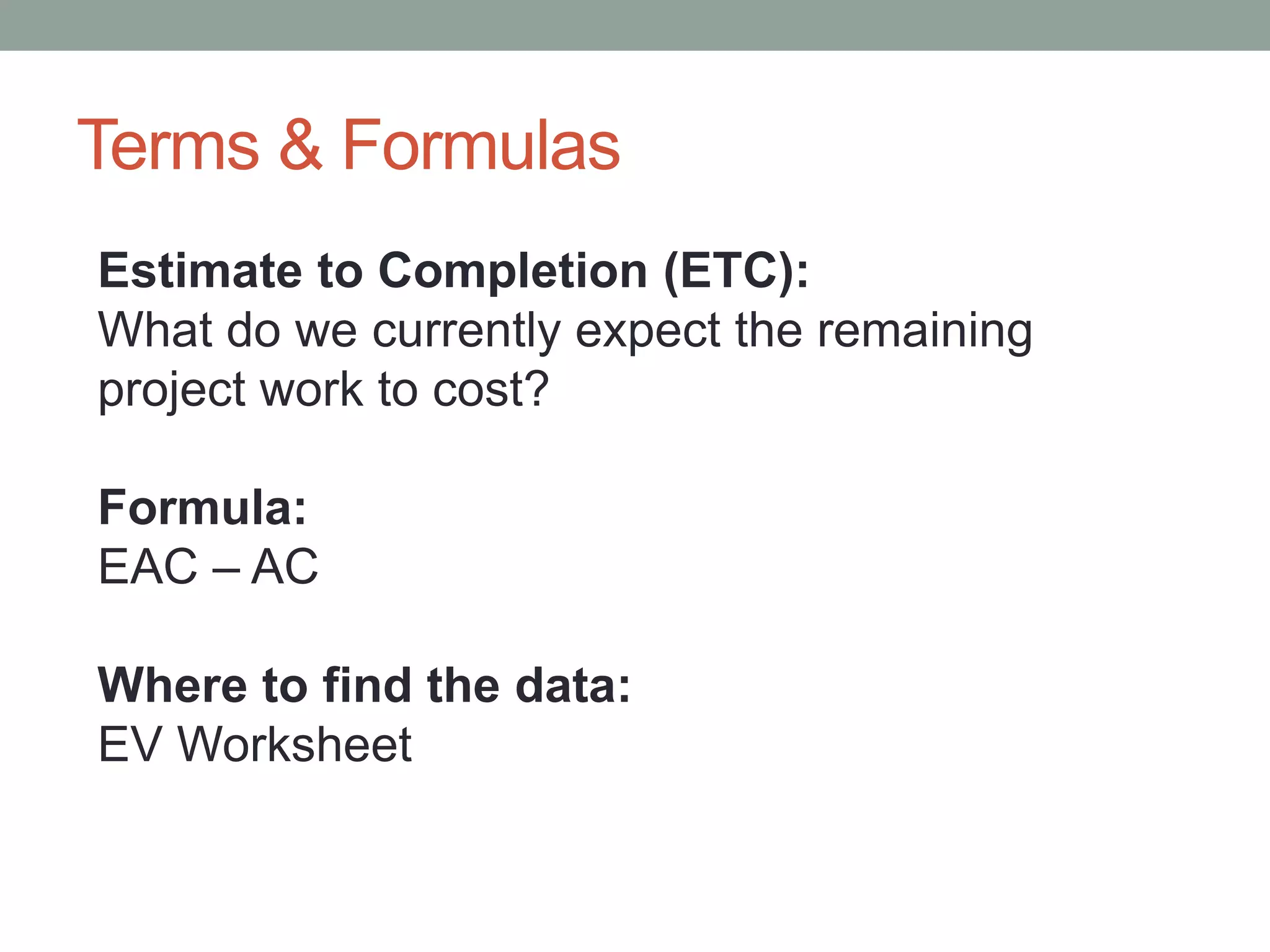 Terms & Formulas

Estimate to Completion (ETC):
What do we currently expect the remaining project work to cost?

Formula:
EAC – AC

Where to find the data:
EV Worksheet